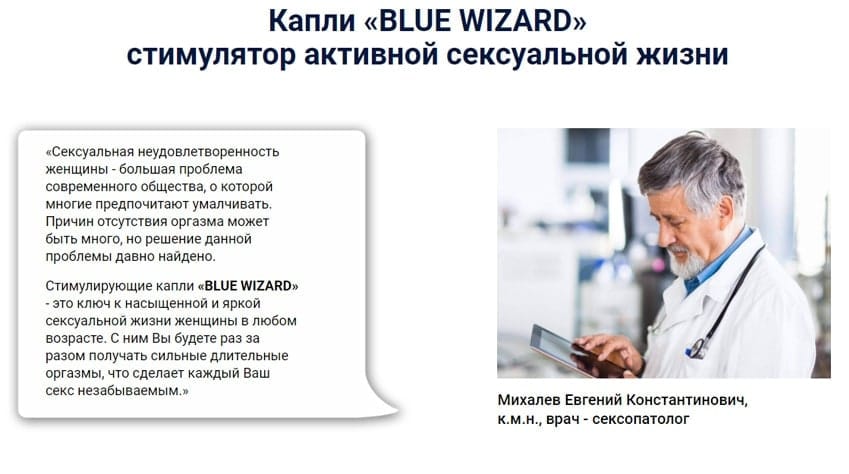 Капли «BLUE WIZARD»
стимулятор активной сексуальной жизни

«Сексуальная неудовлетворенность женщины - большая проблема современного общества, о которой многие предпочитают умалчивать. Причин отсутствия оргазма может быть много, но решение данной проблемы давно найдено.

Стимулирующие капли «BLUE WIZARD» - это ключ к насыщенной и яркой сексуальной жизни женщины в любом возрасте. С ним Вы будете раз за разом получать сильные длительные оргазмы, что сделает каждый Ваш секс незабываемым.»

Михалев Евгений Константинович,
к.м.н., врач - сексопатолог